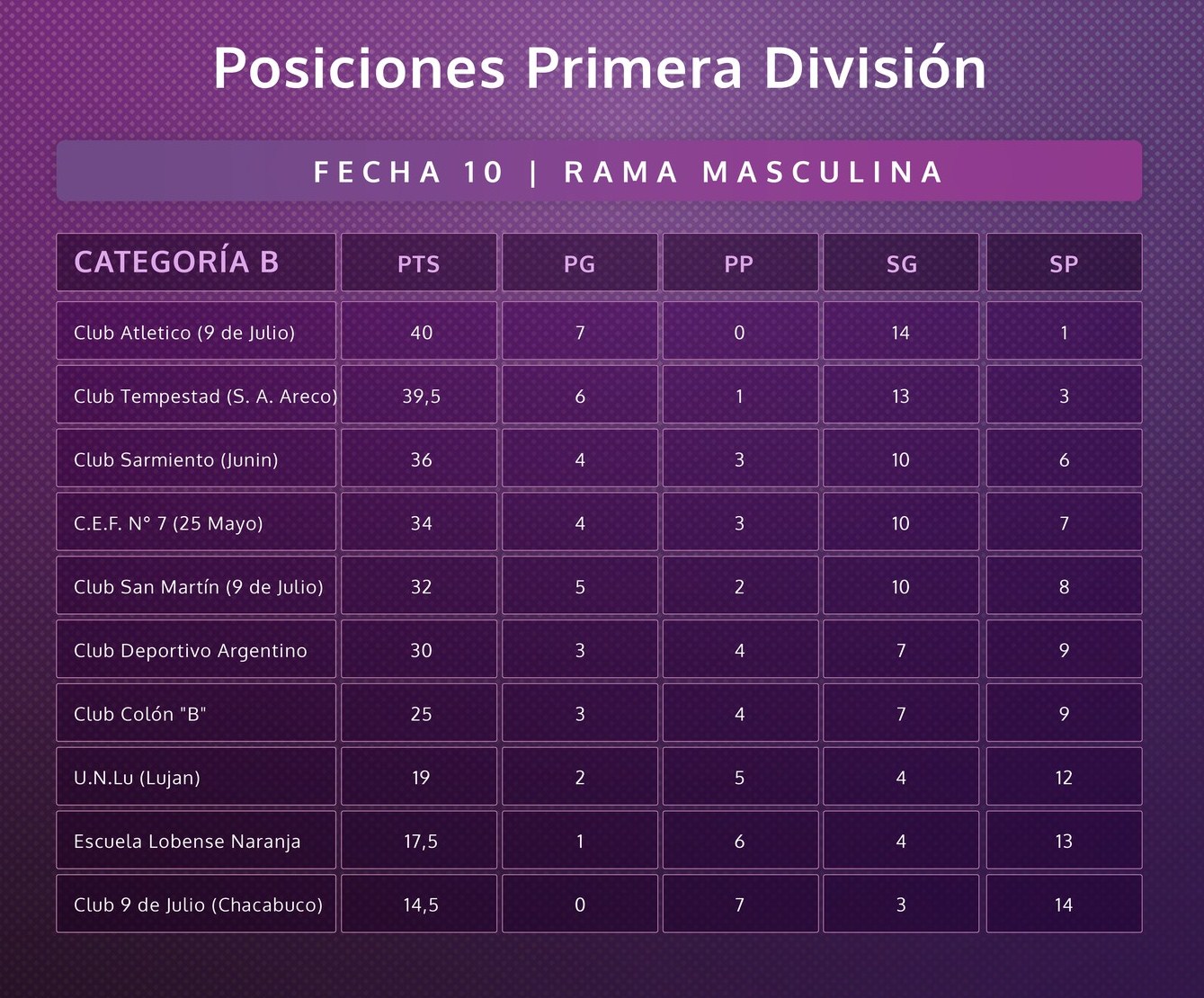 Posiciones Primera División

FECHA 10 | RAMA MASCULINA

| CATEGORÍA B | PTS | PG | PP | SG | SP |
|---|---|---|---|---|---|
| Club Atletico (9 de Julio) | 40 | 7 | 0 | 14 | 1 |
| Club Tempestad (S. A. Areco) | 39,5 | 6 | 1 | 13 | 3 |
| Club Sarmiento (Junin) | 36 | 4 | 3 | 10 | 6 |
| C.E.F. N° 7 (25 Mayo) | 34 | 4 | 3 | 10 | 7 |
| Club San Martín (9 de Julio) | 32 | 5 | 2 | 10 | 8 |
| Club Deportivo Argentino | 30 | 3 | 4 | 7 | 9 |
| Club Colón "B" | 25 | 3 | 4 | 7 | 9 |
| U.N.Lu (Lujan) | 19 | 2 | 5 | 4 | 12 |
| Escuela Lobense Naranja | 17,5 | 1 | 6 | 4 | 13 |
| Club 9 de Julio (Chacabuco) | 14,5 | 0 | 7 | 3 | 14 |